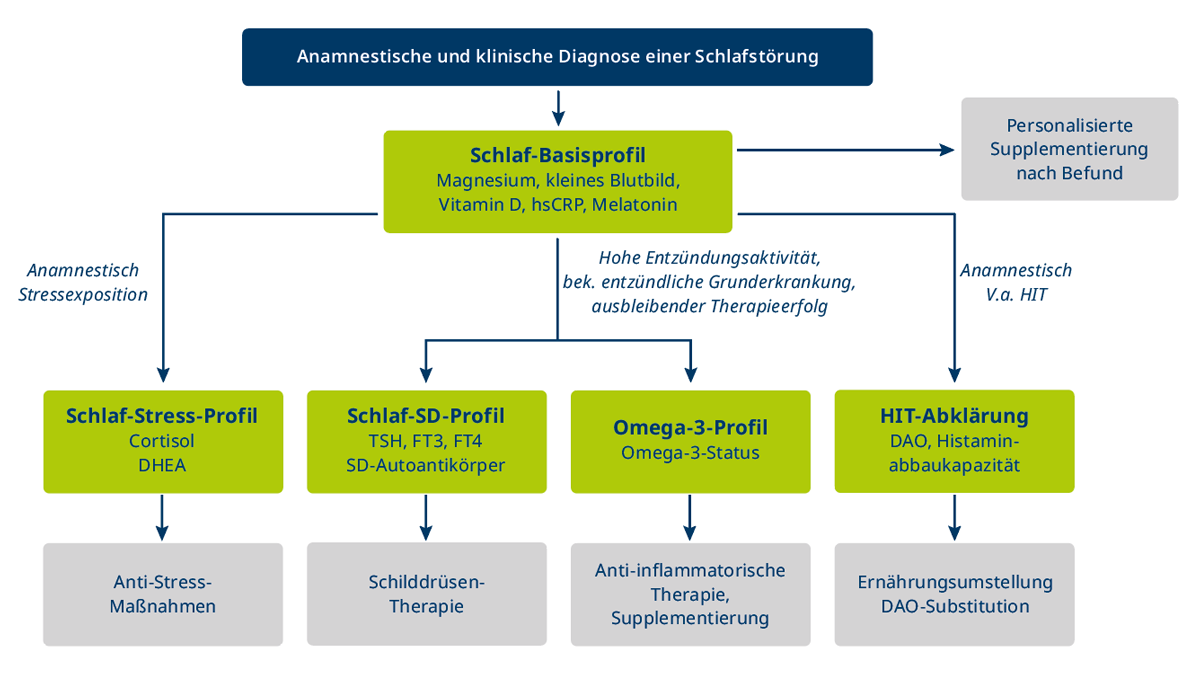 Anamnestische und klinische Diagnose einer Schlafstörung

Schlaf-Basisprofil
Magnesium, kleines Blutbild, Vitamin D, hsCRP, Melatonin

Personalisierte Supplementierung nach Befund

Anamnestisch Stressexposition

Hohe Entzündungsaktivität, bek. entzündliche Grunderkrankung, ausbleibender Therapieerfolg

Anamnestisch V.a. HIT

Schlaf-Stress-Profil
Cortisol
DHEA

Schlaf-SD-Profil
TSH, FT3, FT4
SD-Autoantikörper

Omega-3-Profil
Omega-3-Status

HIT-Abklärung
DAO, Histaminabbaukapazität

Anti-Stress-Maßnahmen

Schilddrüsen-Therapie

Anti-inflammatorische Therapie, Supplementierung

Ernährungsumstellung
DAO-Substitution